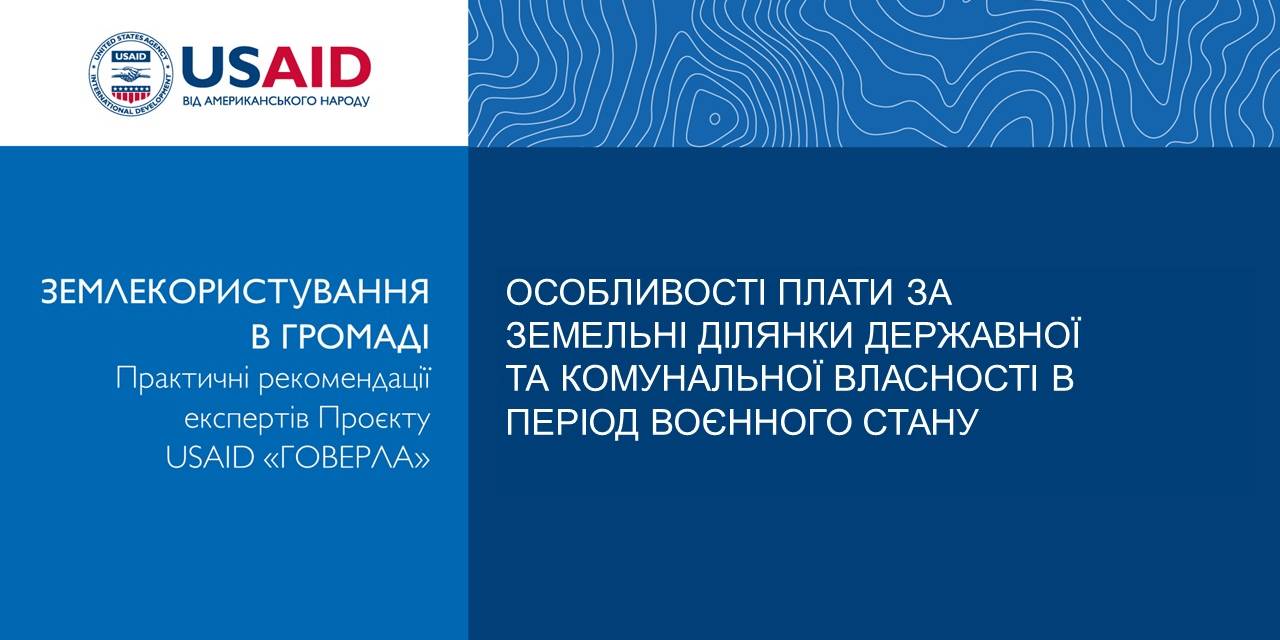 UNITED STATES AGENCY INTERNATIONAL DEVELOPMENT USAID

USAID
ВІД АМЕРИКАНСЬКОГО НАРОДУ

ЗЕМЛЕКОРИСТУВАННЯ В ГРОМАДІ
Практичні рекомендації експертів Проєкту USAID «ГОВЕРЛА»

ОСОБЛИВОСТІ ПЛАТИ ЗА ЗЕМЕЛЬНІ ДІЛЯНКИ ДЕРЖАВНОЇ ТА КОМУНАЛЬНОЇ ВЛАСНОСТІ В ПЕРІОД ВОЄННОГО СТАНУ